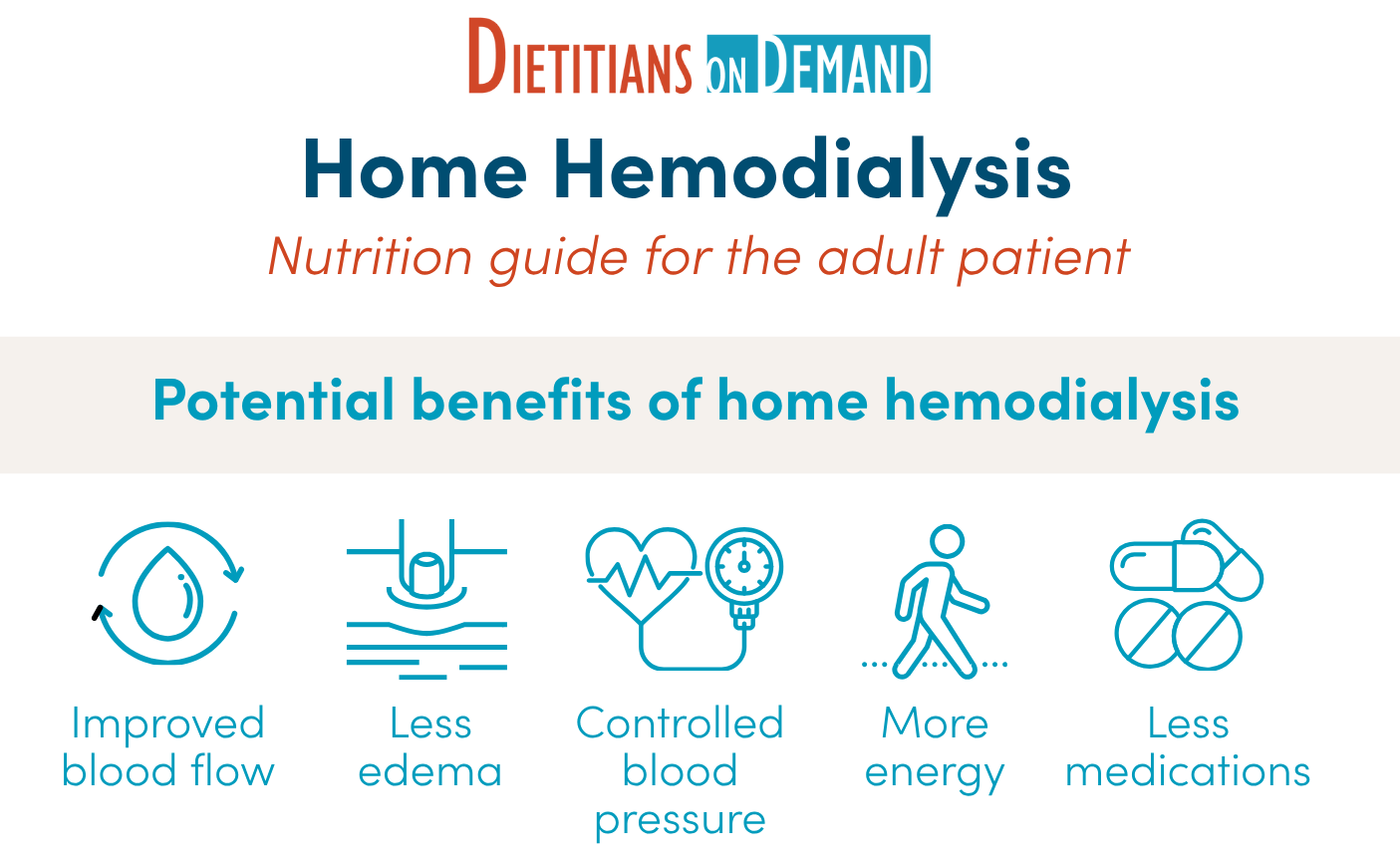 DIETITIANS ON DEMAND

Home Hemodialysis

Nutrition guide for the adult patient

Potential benefits of home hemodialysis

Improved blood flow

Less edema

Controlled blood pressure

More energy

Less medications